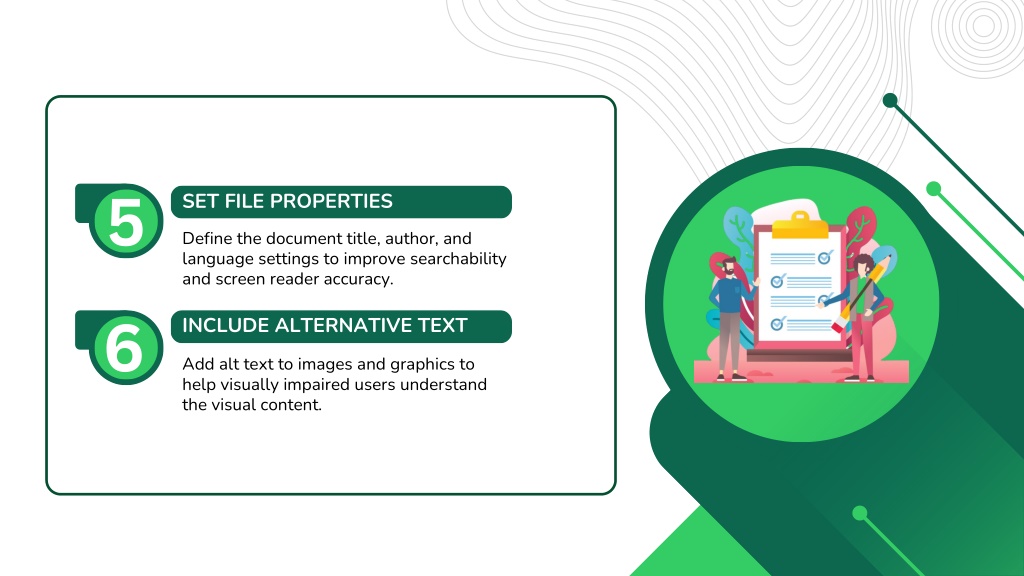 5
SET FILE PROPERTIES
Define the document title, author, and language settings to improve searchability and screen reader accuracy.

6
INCLUDE ALTERNATIVE TEXT
Add alt text to images and graphics to help visually impaired users understand the visual content.